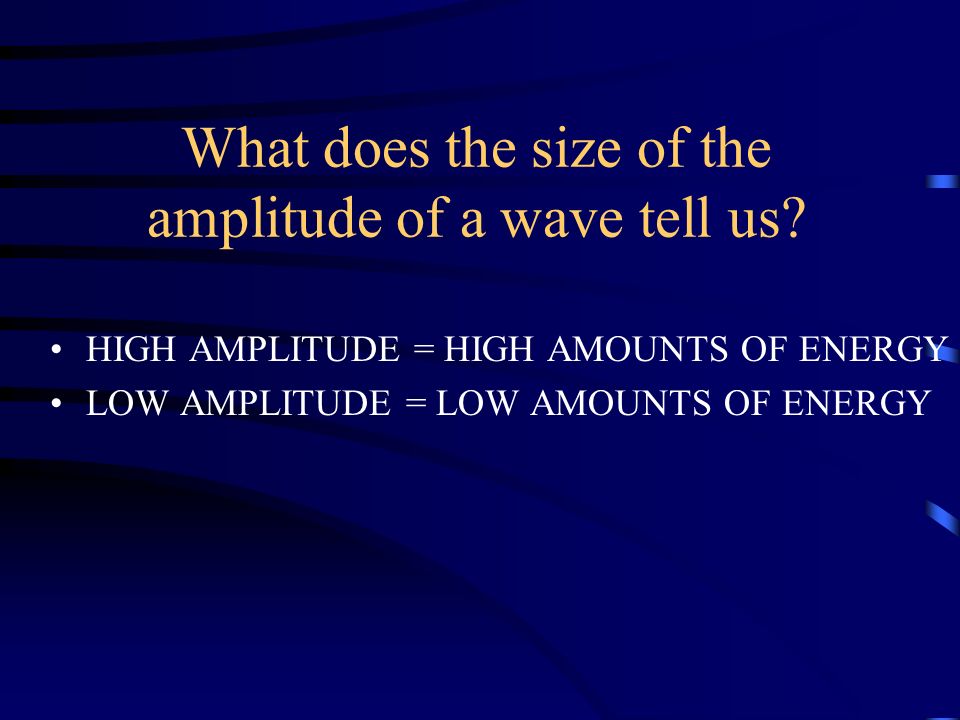 What does the size of the amplitude of a wave tell us?

• HIGH AMPLITUDE = HIGH AMOUNTS OF ENERGY
• LOW AMPLITUDE = LOW AMOUNTS OF ENERGY